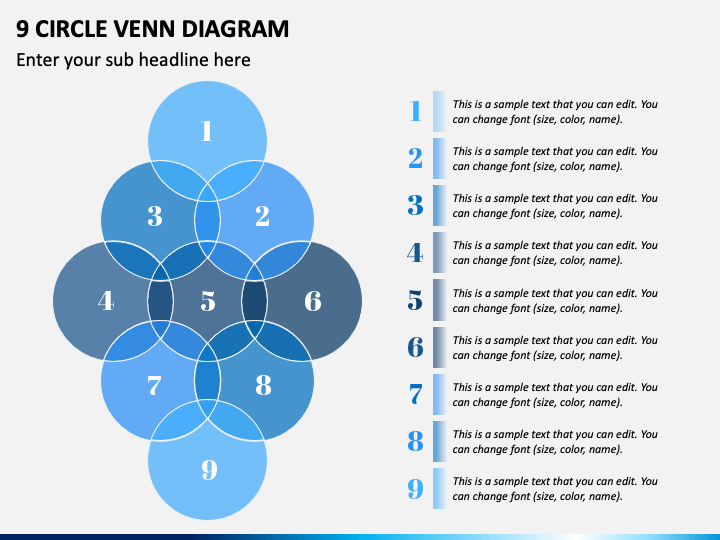 9 CIRCLE VENN DIAGRAM

Enter your sub headline here

1

3

2

4

5

6

7

8

9

1 This is a sample text that you can edit. You can change font (size, color, name).

2 This is a sample text that you can edit. You can change font (size, color, name).

3 This is a sample text that you can edit. You can change font (size, color, name).

4 This is a sample text that you can edit. You can change font (size, color, name).

5 This is a sample text that you can edit. You can change font (size, color, name).

6 This is a sample text that you can edit. You can change font (size, color, name).

7 This is a sample text that you can edit. You can change font (size, color, name).

8 This is a sample text that you can edit. You can change font (size, color, name).

9 This is a sample text that you can edit. You can change font (size, color, name).